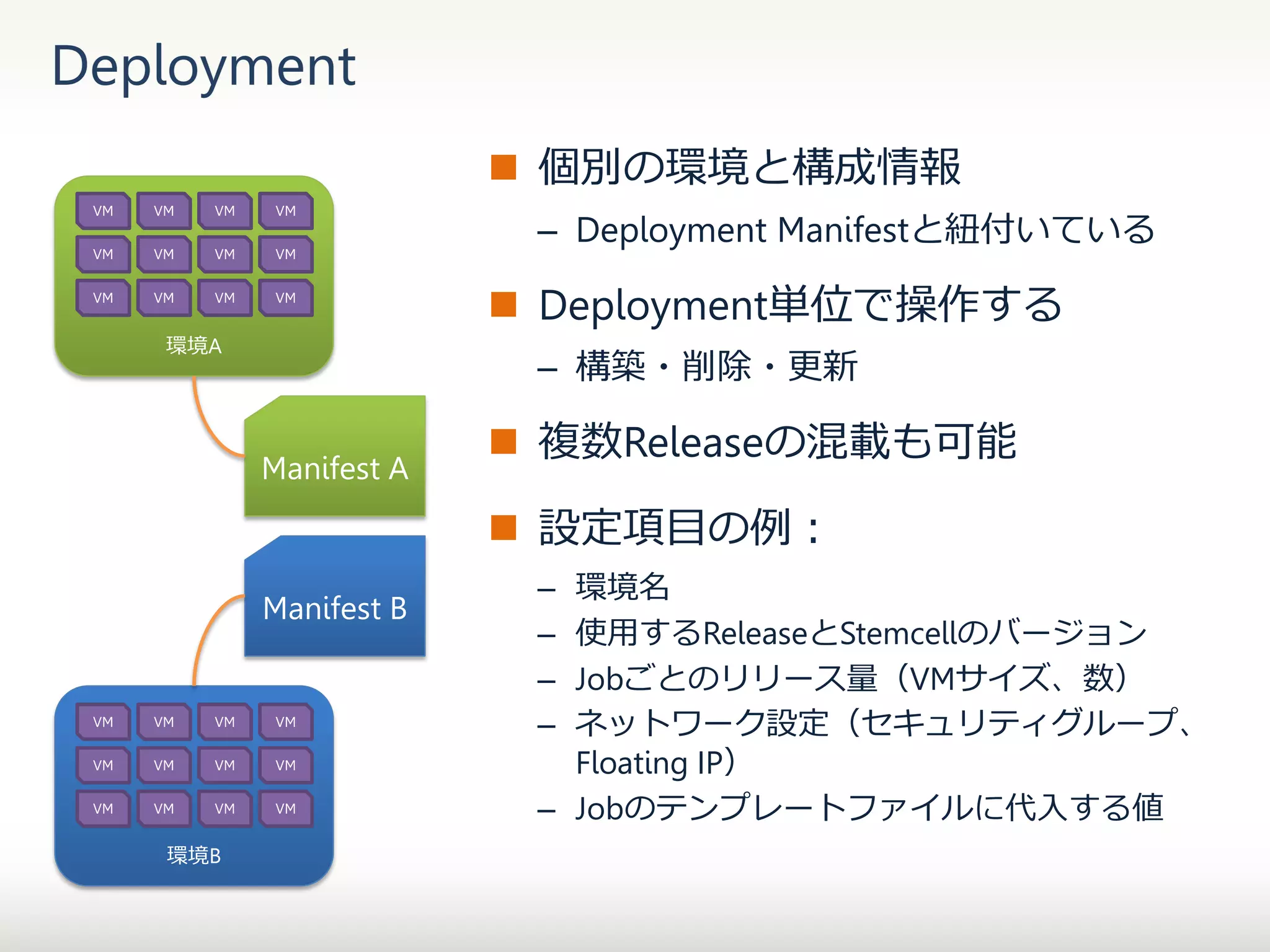 Deployment

VM VM VM VM
VM VM VM VM
VM VM VM VM
環境A

Manifest A

Manifest B

VM VM VM VM
VM VM VM VM
VM VM VM VM
環境B

■ 個別の環境と構成情報
– Deployment Manifestと紐付いている

■ Deployment単位で操作する
– 構築・削除・更新

■ 複数Releaseの混載も可能

■ 設定項目の例：
– 環境名
– 使用するReleaseとStemcellのバージョン
– Jobごとのリリース量（VMサイズ、数）
– ネットワーク設定（セキュリティグループ、Floating IP）
– Jobのテンプレートファイルに代入する値